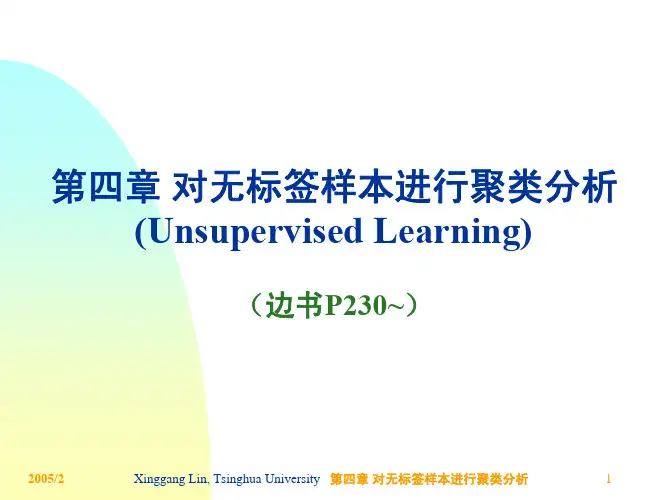 第四章 对无标签样本进行聚类分析
(Unsupervised Learning)

（边书P230~）

2005/2 Xinggang Lin, Tsinghua University 第四章 对无标签样本进行聚类分析 1